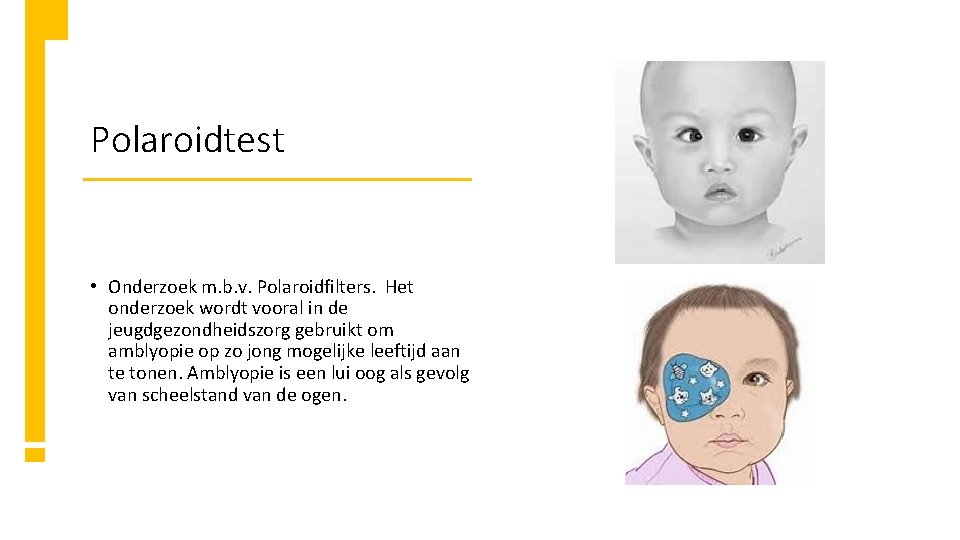 Polaroidtest

• Onderzoek m.b.v. Polaroidfilters. Het onderzoek wordt vooral in de jeugdgezondheidszorg gebruikt om amblyopie op zo jong mogelijke leeftijd aan te tonen. Amblyopie is een lui oog als gevolg van scheelstand van de ogen.